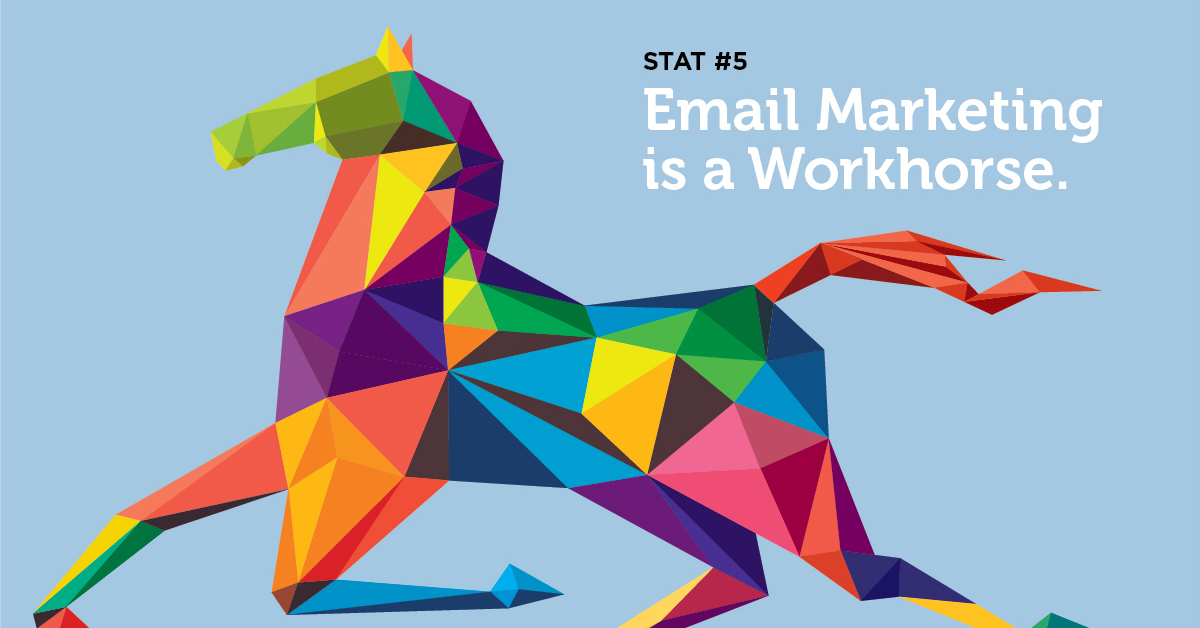 STAT #5

Email Marketing is a Workhorse.